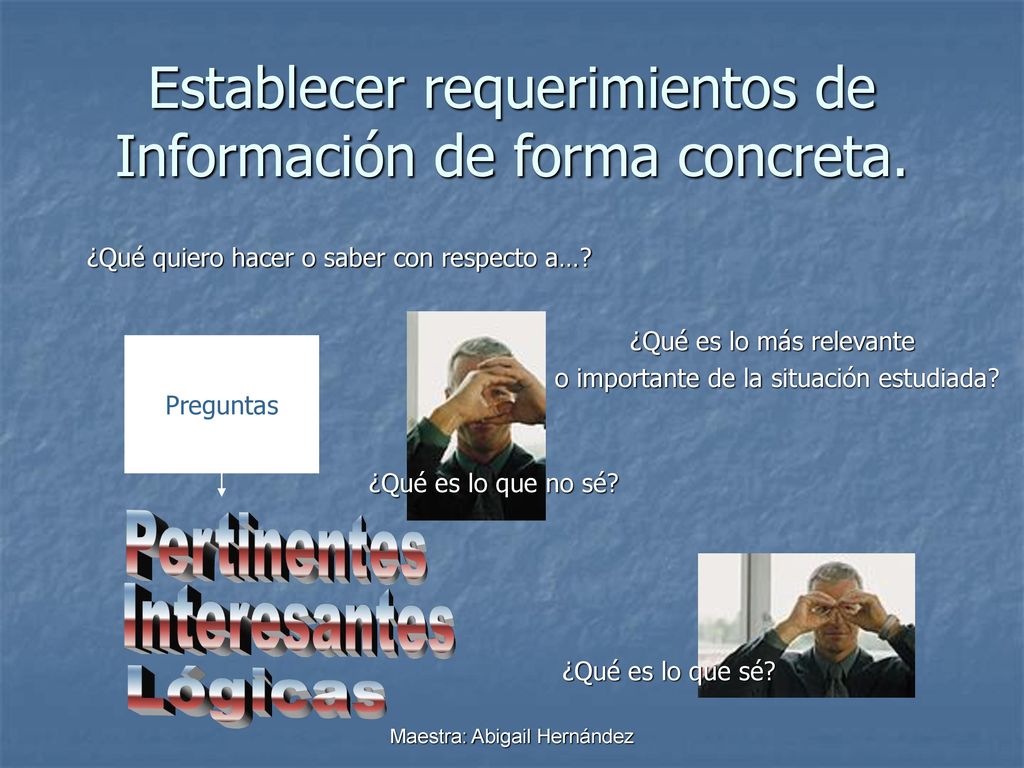 Establecer requerimientos de Información de forma concreta.

¿Qué quiero hacer o saber con respecto a…?

¿Qué es lo más relevante o importante de la situación estudiada?

Preguntas

¿Qué es lo que no sé?

Pertinentes
Interesantes
Lógicas

¿Qué es lo que sé?

Maestra: Abigail Hernández